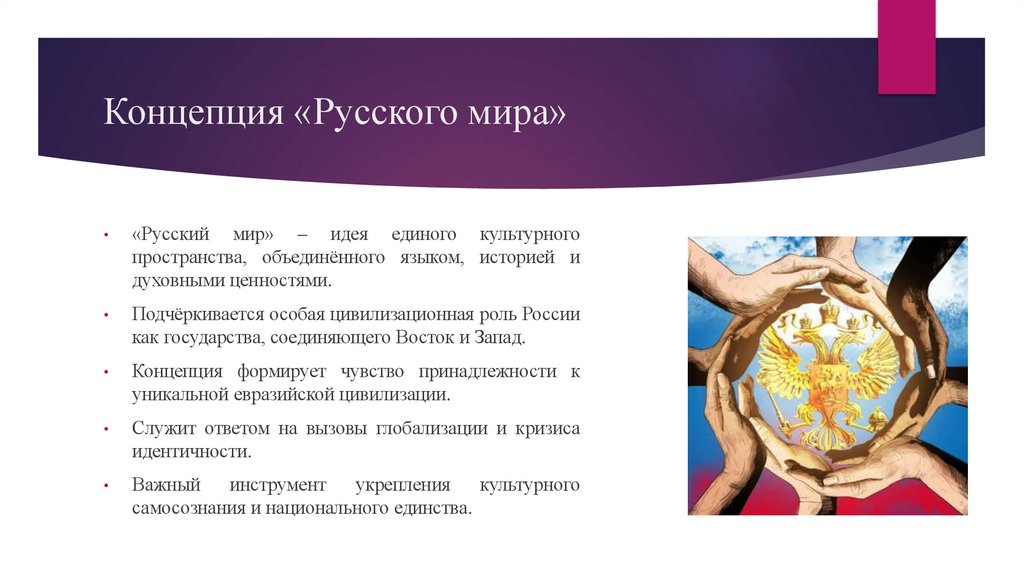 Концепция «Русского мира»

• «Русский мир» – идея единого культурного пространства, объединённого языком, историей и духовными ценностями.

• Подчёркивается особая цивилизационная роль России как государства, соединяющего Восток и Запад.

• Концепция формирует чувство принадлежности к уникальной евразийской цивилизации.

• Служит ответом на вызовы глобализации и кризиса идентичности.

• Важный инструмент укрепления культурного самосознания и национального единства.